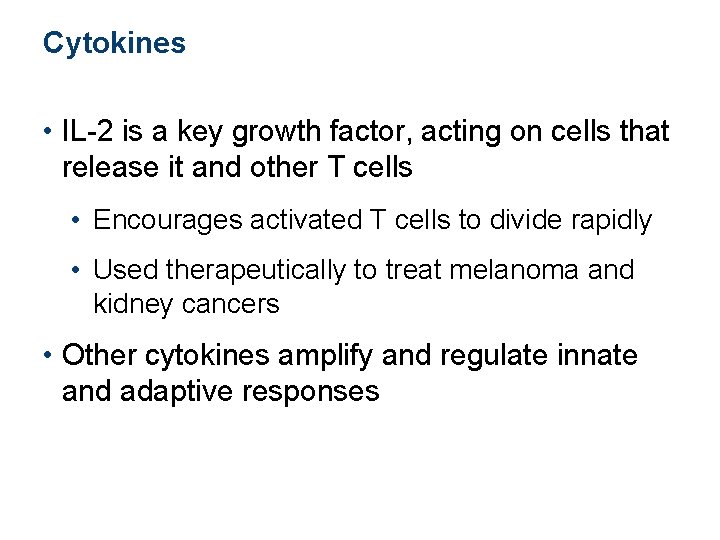 Cytokines

• IL-2 is a key growth factor, acting on cells that release it and other T cells

• Encourages activated T cells to divide rapidly

• Used therapeutically to treat melanoma and kidney cancers

• Other cytokines amplify and regulate innate and adaptive responses